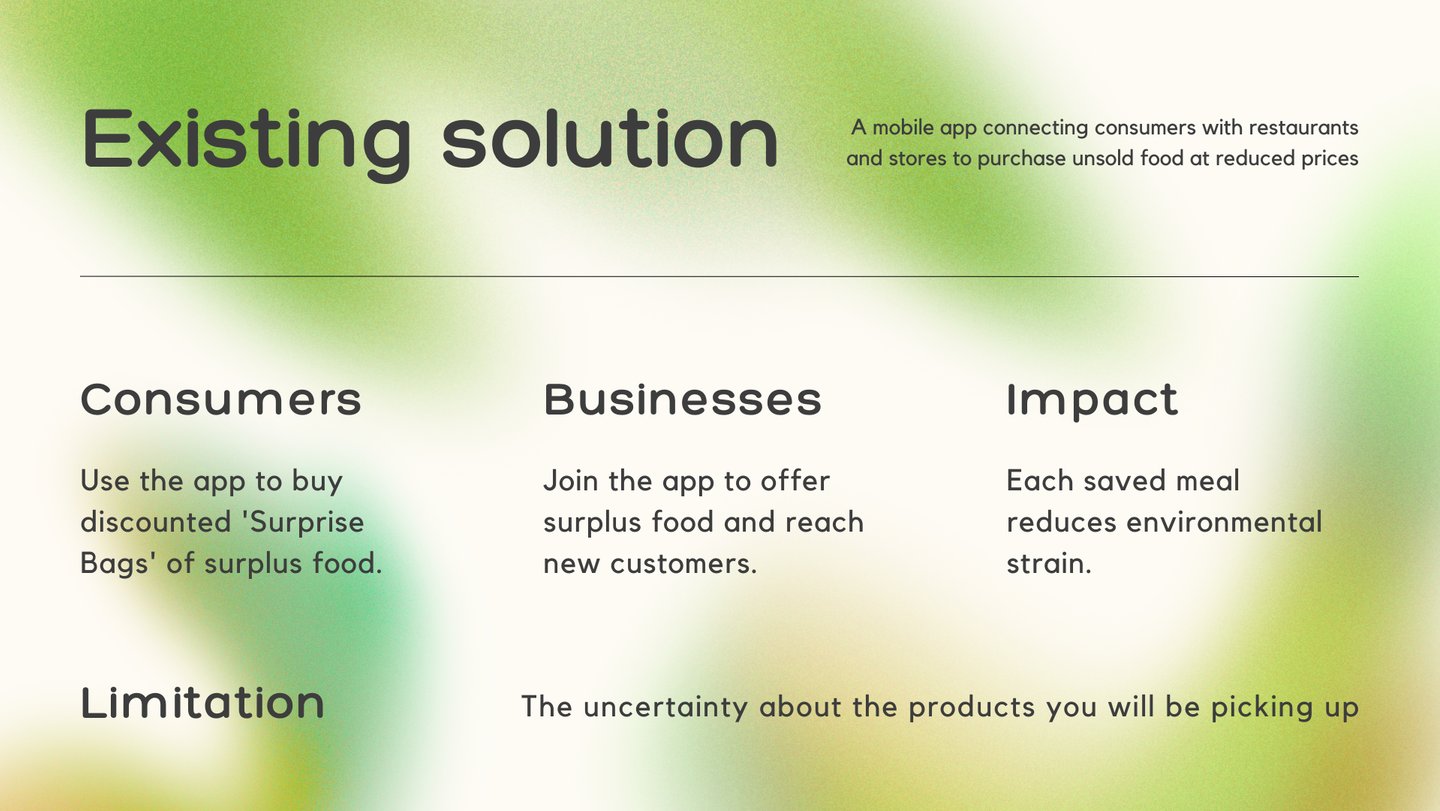 Existing solution

A mobile app connecting consumers with restaurants and stores to purchase unsold food at reduced prices

Consumers

Use the app to buy discounted 'Surprise Bags' of surplus food.

Businesses

Join the app to offer surplus food and reach new customers.

Impact

Each saved meal reduces environmental strain.

Limitation

The uncertainty about the products you will be picking up